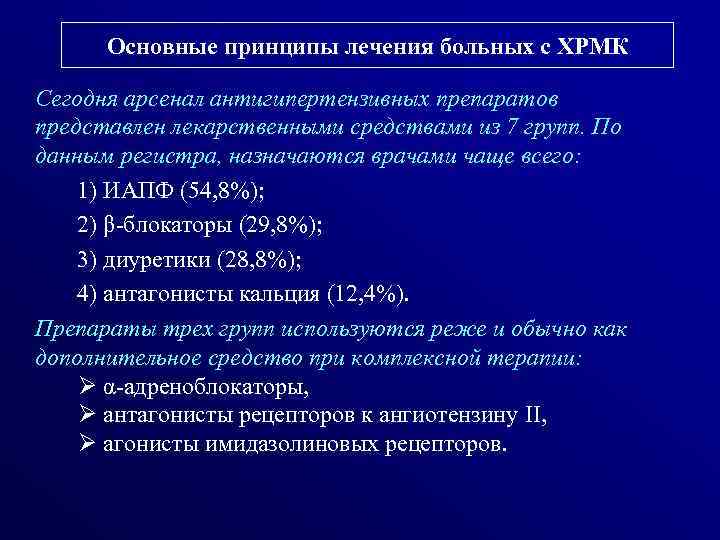 Основные принципы лечения больных с ХРМК

Сегодня арсенал антигипертензивных препаратов представлен лекарственными средствами из 7 групп. По данным регистра, назначаются врачами чаще всего:

1) ИАПФ (54,8%);

2) β-блокаторы (29,8%);

3) диуретики (28,8%);

4) антагонисты кальция (12,4%).

Препараты трех групп используются реже и обычно как дополнительное средство при комплексной терапии:

➢ α-адреноблокаторы,
➢ антагонисты рецепторов к ангиотензину II,
➢ агонисты имидазолиновых рецепторов.